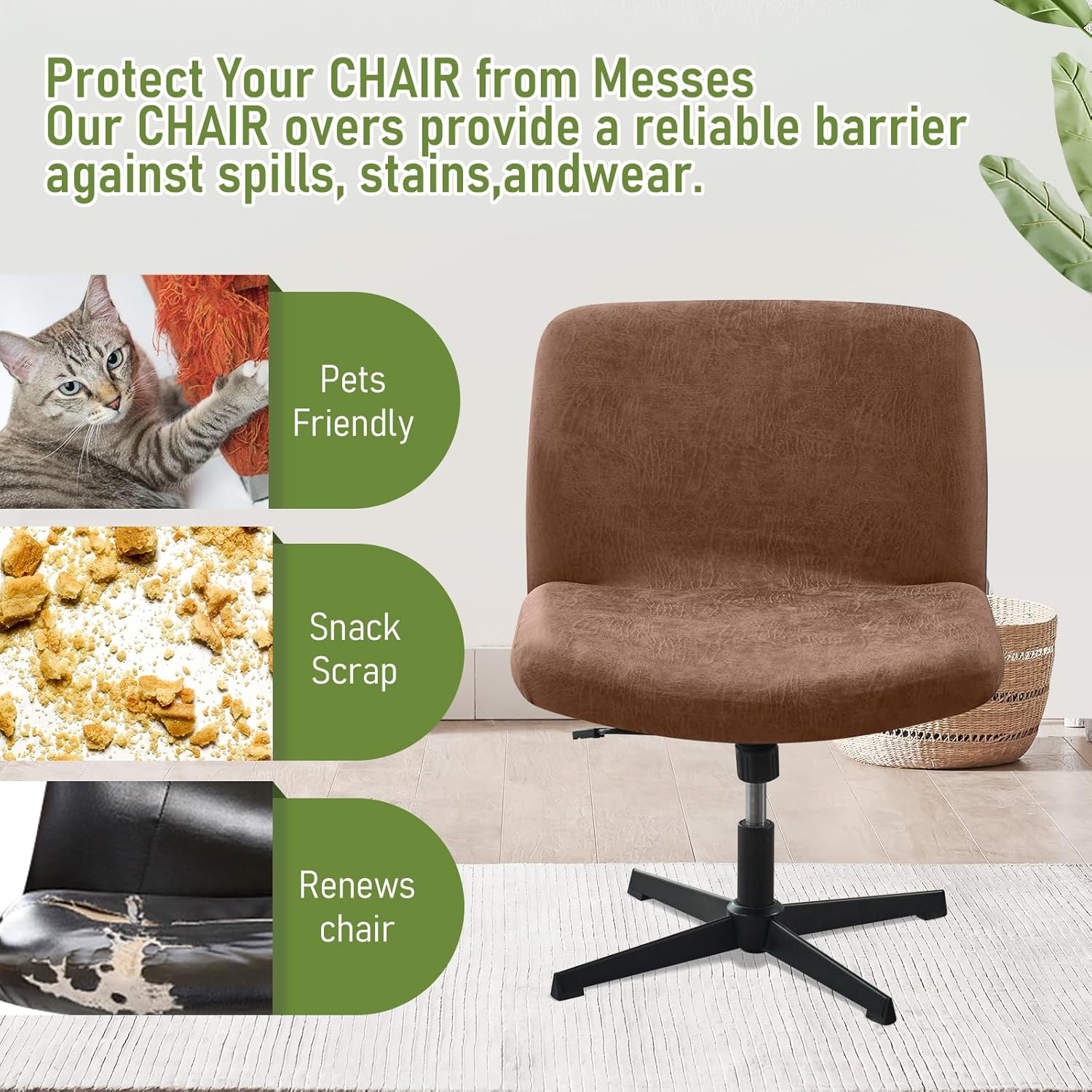 Protect Your CHAIR from Messes
Our CHAIR overs provide a reliable barrier against spills, stains,andwear.

Pets Friendly

Snack Scrap

Renews chair